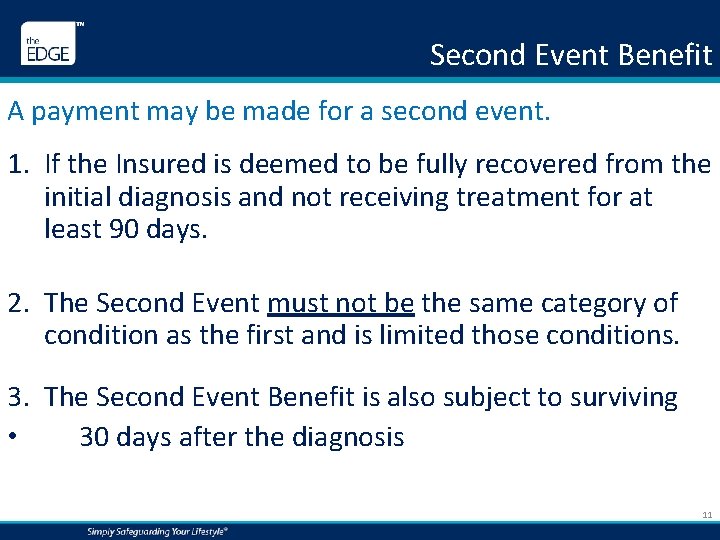 the EDGE™

Second Event Benefit

A payment may be made for a second event.

1. If the Insured is deemed to be fully recovered from the initial diagnosis and not receiving treatment for at least 90 days.

2. The Second Event must not be the same category of condition as the first and is limited those conditions.

3. The Second Event Benefit is also subject to surviving
• 30 days after the diagnosis

11

Simply Safeguarding Your Lifestyle®